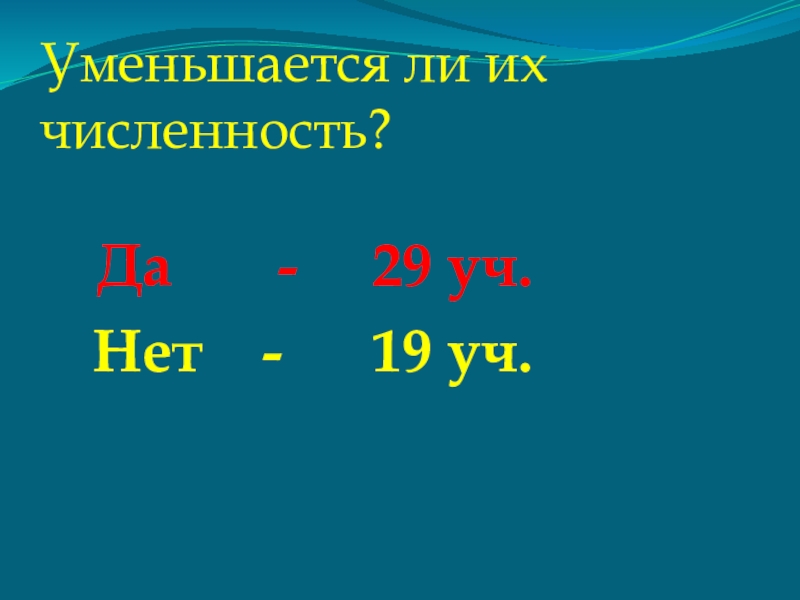 Уменьшается ли их численность?

Да - 29 уч.

Нет - 19 уч.